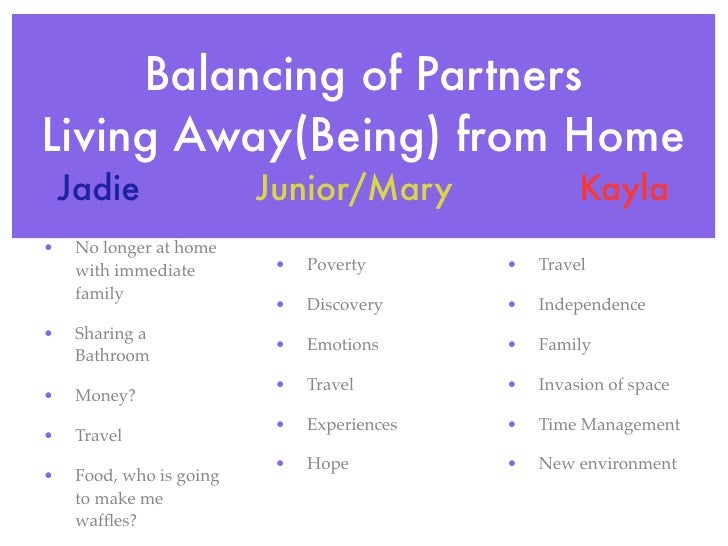 Balancing of Partners
Living Away(Being) from Home

Jadie

- No longer at home with immediate family
- Sharing a Bathroom
- Money?
- Travel
- Food, who is going to make me waffles?

Junior/Mary

- Poverty
- Discovery
- Emotions
- Travel
- Experiences
- Hope

Kayla

- Travel
- Independence
- Family
- Invasion of space
- Time Management
- New environment